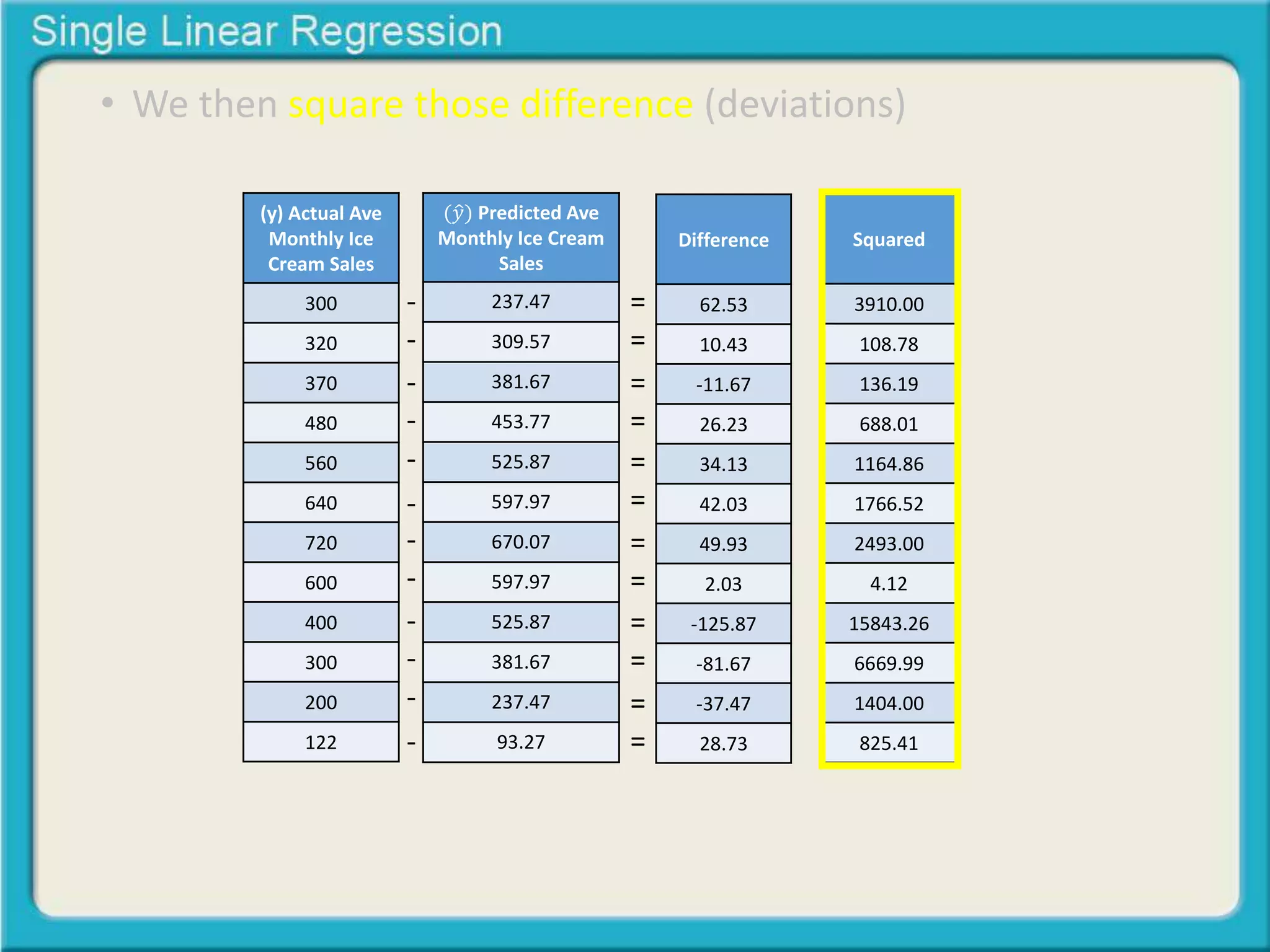 Single Linear Regression

• We then square those difference (deviations)

| (y) Actual Ave Monthly Ice Cream Sales | | ($\hat{y}$) Predicted Ave Monthly Ice Cream Sales | | Difference | Squared |
|---|---|---|---|---|---|
| 300 | - | 237.47 | = | 62.53 | 3910.00 |
| 320 | - | 309.57 | = | 10.43 | 108.78 |
| 370 | - | 381.67 | = | -11.67 | 136.19 |
| 480 | - | 453.77 | = | 26.23 | 688.01 |
| 560 | - | 525.87 | = | 34.13 | 1164.86 |
| 640 | - | 597.97 | = | 42.03 | 1766.52 |
| 720 | - | 670.07 | = | 49.93 | 2493.00 |
| 600 | - | 597.97 | = | 2.03 | 4.12 |
| 400 | - | 525.87 | = | -125.87 | 15843.26 |
| 300 | - | 381.67 | = | -81.67 | 6669.99 |
| 200 | - | 237.47 | = | -37.47 | 1404.00 |
| 122 | - | 93.27 | = | 28.73 | 825.41 |